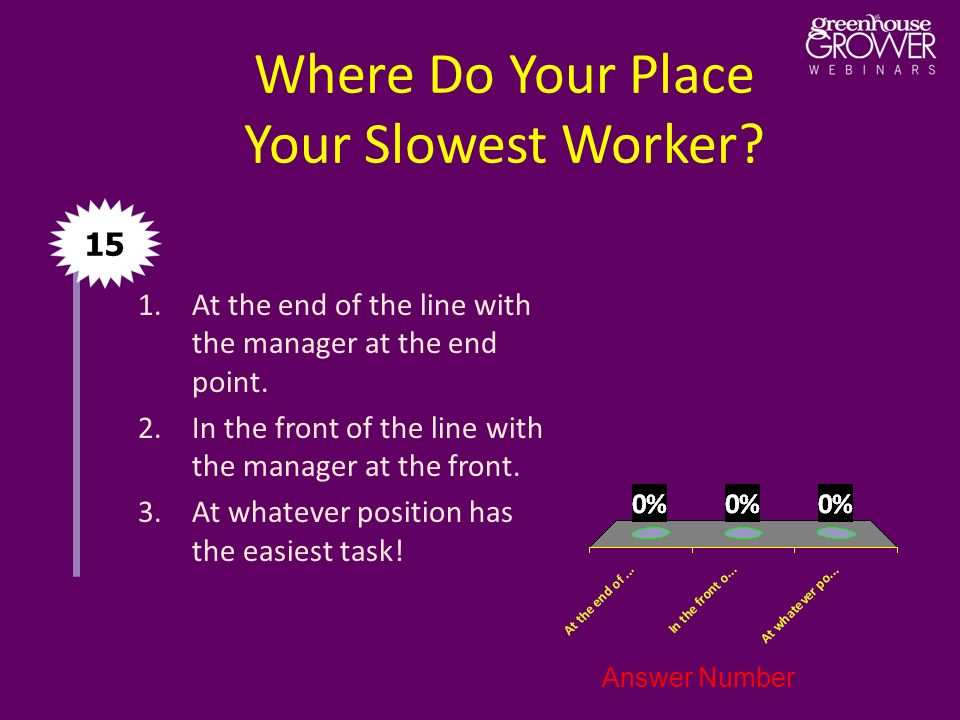 greenhouse GROWER WEBINARS

Where Do Your Place Your Slowest Worker?

15

1. At the end of the line with the manager at the end point.
2. In the front of the line with the manager at the front.
3. At whatever position has the easiest task!

0%
0%
0%

At the end of ...
In the front o...
At whatever po...

Answer Number